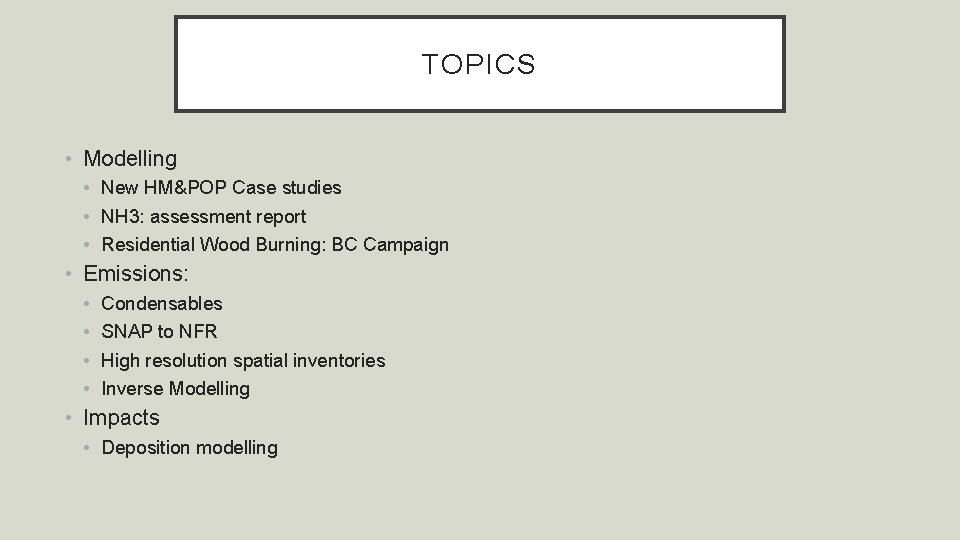 TOPICS

• Modelling
  • New HM&POP Case studies
  • NH3: assessment report
  • Residential Wood Burning: BC Campaign
• Emissions:
  • Condensables
  • SNAP to NFR
  • High resolution spatial inventories
  • Inverse Modelling
• Impacts
  • Deposition modelling